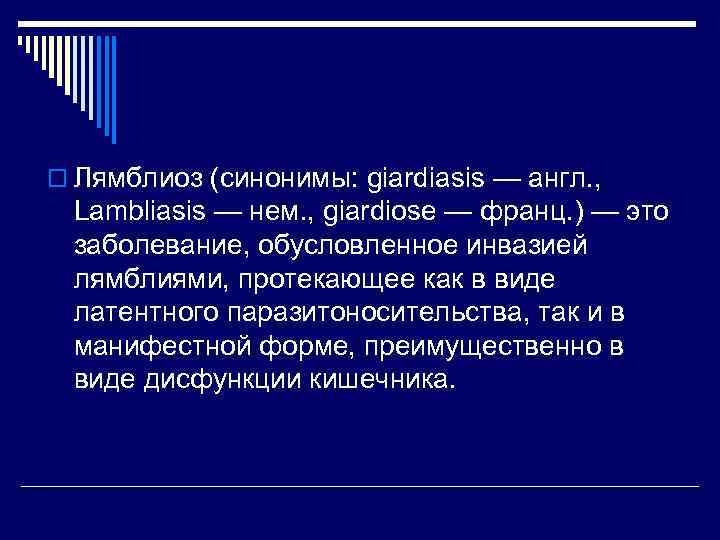 Лямблиоз (синонимы: giardiasis — англ., Lambliasis — нем., giardiose — франц.) — это заболевание, обусловленное инвазией лямблиями, протекающее как в виде латентного паразитоносительства, так и в манифестной форме, преимущественно в виде дисфункции кишечника.